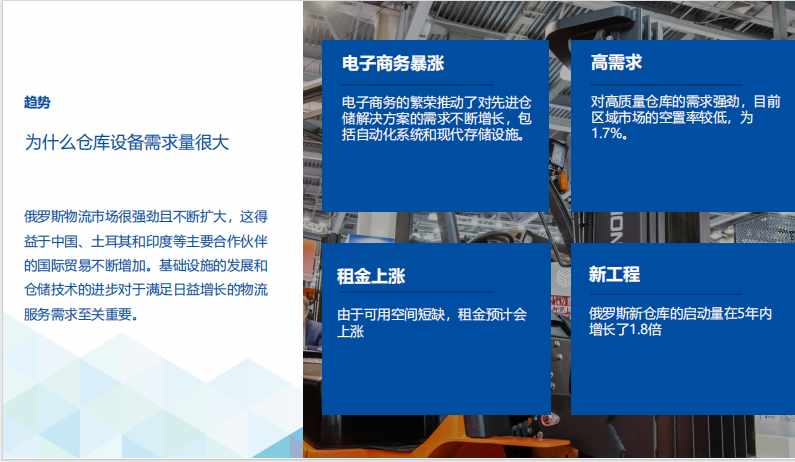 趋势

为什么仓库设备需求量很大

俄罗斯物流市场很强劲且不断扩大，这得益于中国、土耳其和印度等主要合作伙伴的国际贸易不断增加。基础设施的发展和仓储技术的进步对于满足日益增长的物流服务需求至关重要。

电子商务暴涨

电子商务的繁荣推动了对先进仓储解决方案的需求不断增长，包括自动化系统和现代存储设施。

高需求

对高质量仓库的需求强劲，目前区域市场的空置率较低，为1.7%。

租金上涨

由于可用空间短缺，租金预计会上涨

新工程

俄罗斯新仓库的启动量在5年内增长了1.8倍